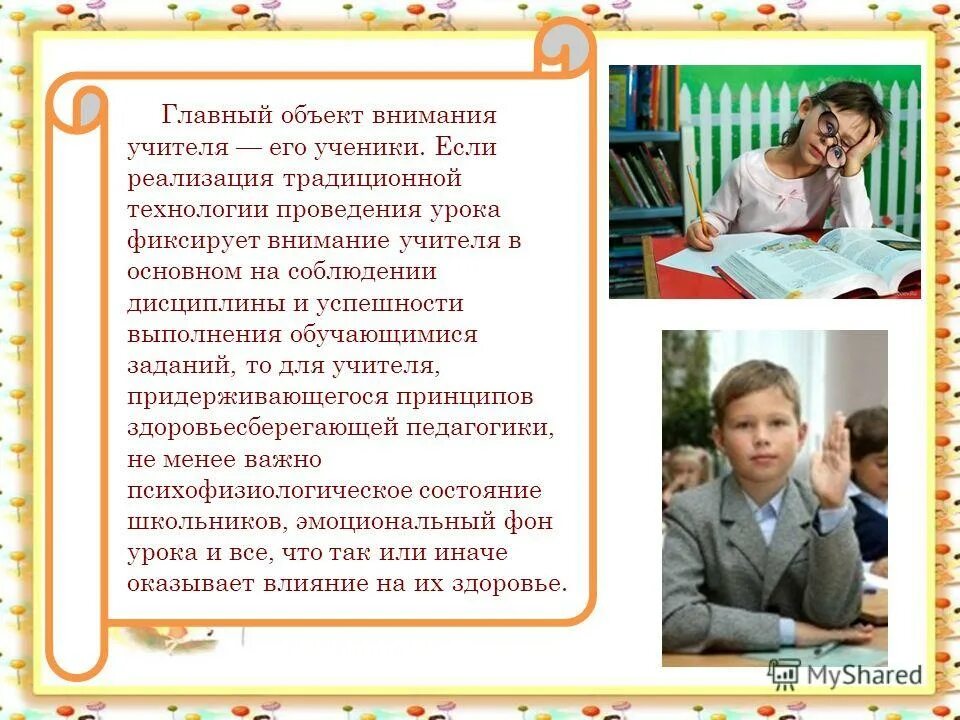 Главный объект внимания учителя — его ученики. Если реализация традиционной технологии проведения урока фиксирует внимание учителя в основном на соблюдении дисциплины и успешности выполнения обучающимися заданий, то для учителя, придерживающегося принципов здоровьесберегающей педагогики, не менее важно психофизиологическое состояние школьников, эмоциональный фон урока и все, что так или иначе оказывает влияние на их здоровье.

MyShared